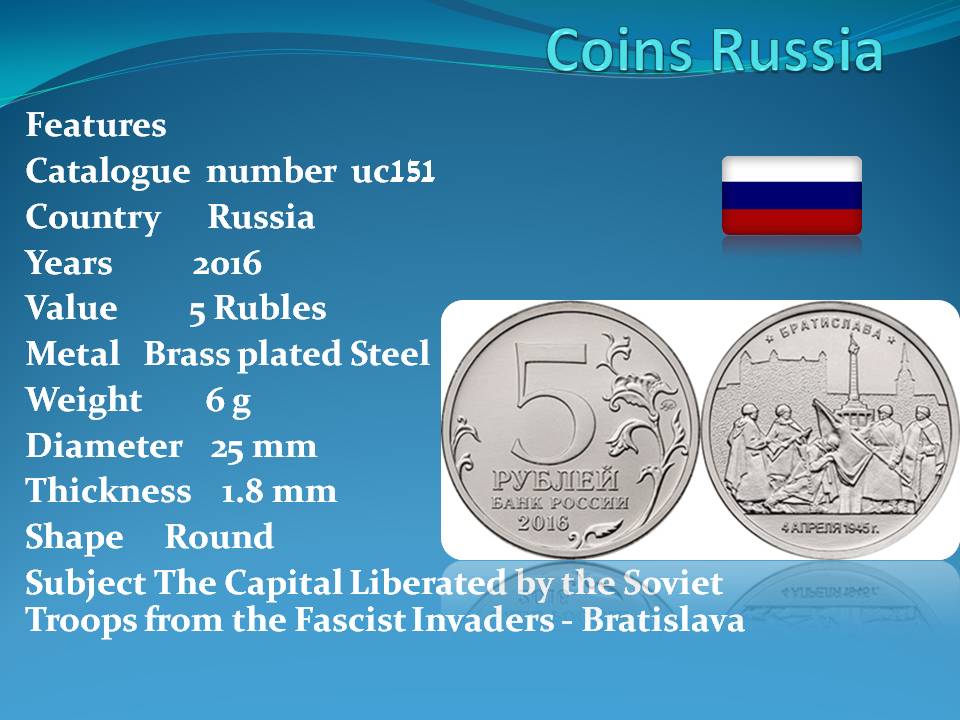 Coins Russia

Features
Catalogue number uc151
Country Russia
Years 2016
Value 5 Rubles
Metal Brass plated Steel
Weight 6 g
Diameter 25 mm
Thickness 1.8 mm
Shape Round
Subject The Capital Liberated by the Soviet Troops from the Fascist Invaders - Bratislava

5
РУБЛЕЙ
БАНК РОССИИ
2016

БРАТИСЛАВА
4 АПРЕЛЯ 1945 г.